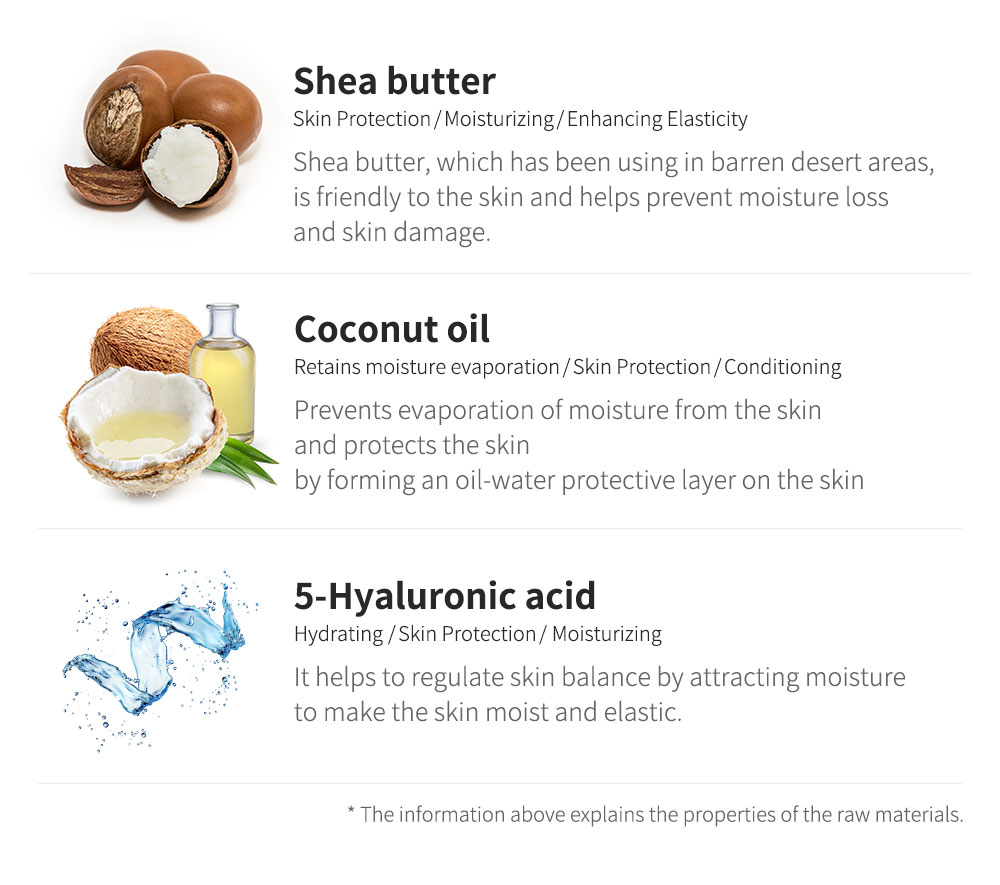 Shea butter
Skin Protection / Moisturizing / Enhancing Elasticity
Shea butter, which has been using in barren desert areas, is friendly to the skin and helps prevent moisture loss and skin damage.

Coconut oil
Retains moisture evaporation / Skin Protection / Conditioning
Prevents evaporation of moisture from the skin and protects the skin by forming an oil-water protective layer on the skin

5-Hyaluronic acid
Hydrating / Skin Protection / Moisturizing
It helps to regulate skin balance by attracting moisture to make the skin moist and elastic.

* The information above explains the properties of the raw materials.